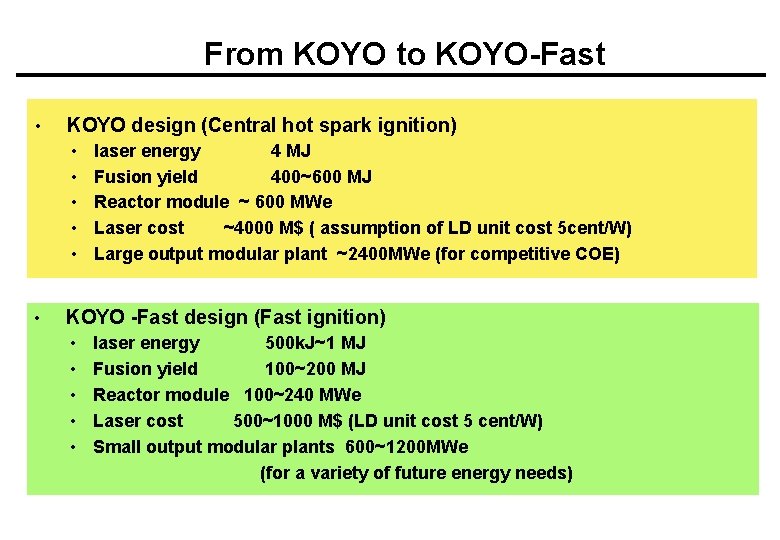 From KOYO to KOYO-Fast

• KOYO design (Central hot spark ignition)
 • laser energy 4 MJ
 • Fusion yield 400~600 MJ
 • Reactor module ~ 600 MWe
 • Laser cost ~4000 M$ ( assumption of LD unit cost 5cent/W)
 • Large output modular plant ~2400MWe (for competitive COE)

• KOYO -Fast design (Fast ignition)
 • laser energy 500kJ~1 MJ
 • Fusion yield 100~200 MJ
 • Reactor module 100~240 MWe
 • Laser cost 500~1000 M$ (LD unit cost 5 cent/W)
 • Small output modular plants 600~1200MWe
 (for a variety of future energy needs)